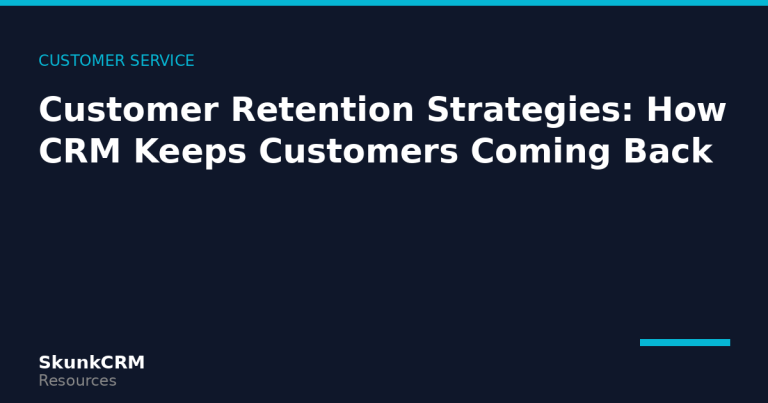 CUSTOMER SERVICE

Customer Retention Strategies: How CRM Keeps Customers Coming Back

SkunkCRM
Resources